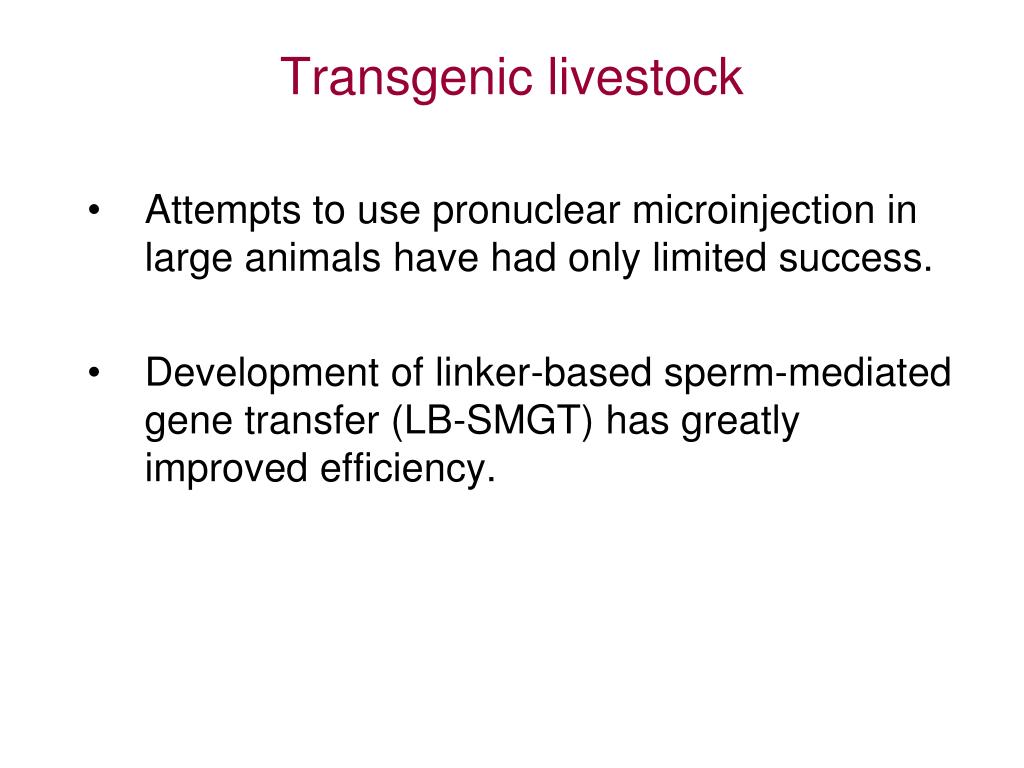 Transgenic livestock

• Attempts to use pronuclear microinjection in large animals have had only limited success.

• Development of linker-based sperm-mediated gene transfer (LB-SMGT) has greatly improved efficiency.